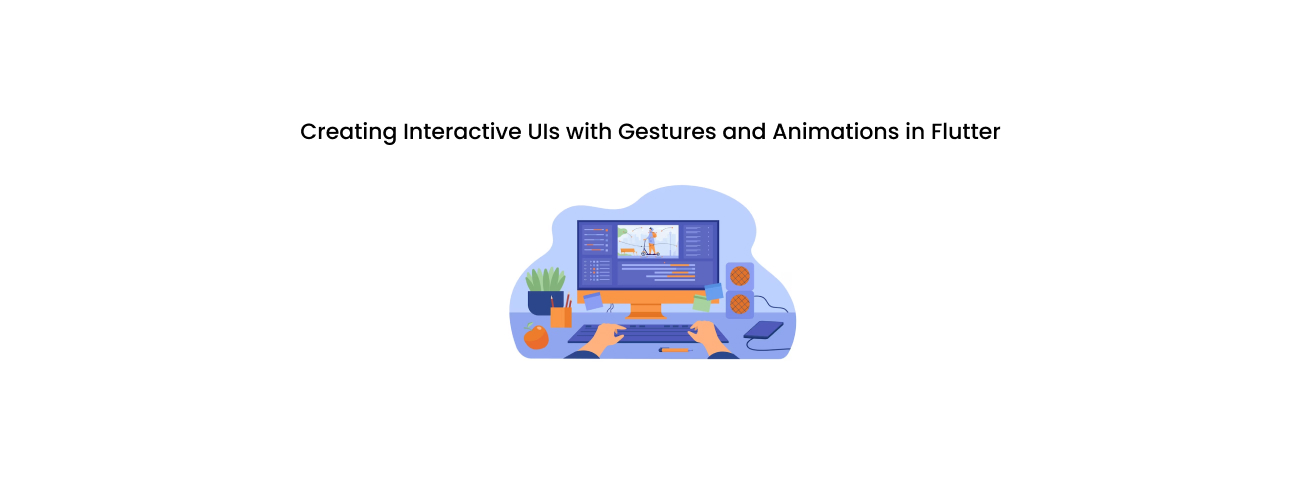 Creating Interactive UIs with Gestures and Animations in Flutter